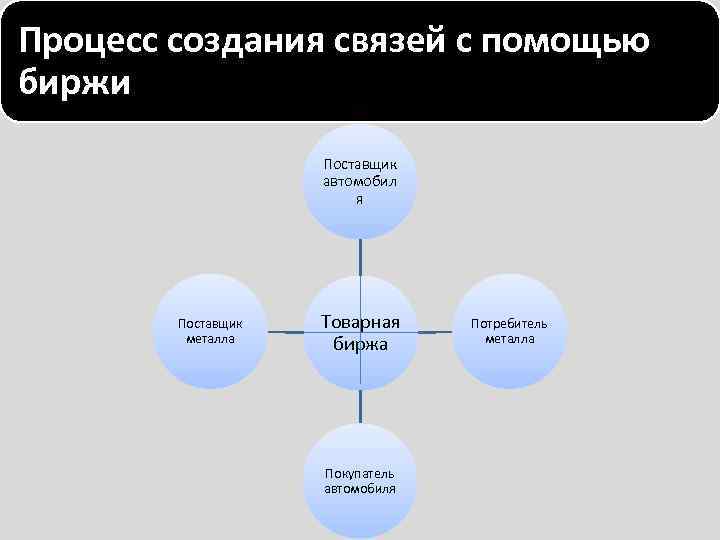 Процесс создания связей с помощью биржи

Поставщик автомобиля

Поставщик металла

Товарная биржа

Потребитель металла

Покупатель автомобиля